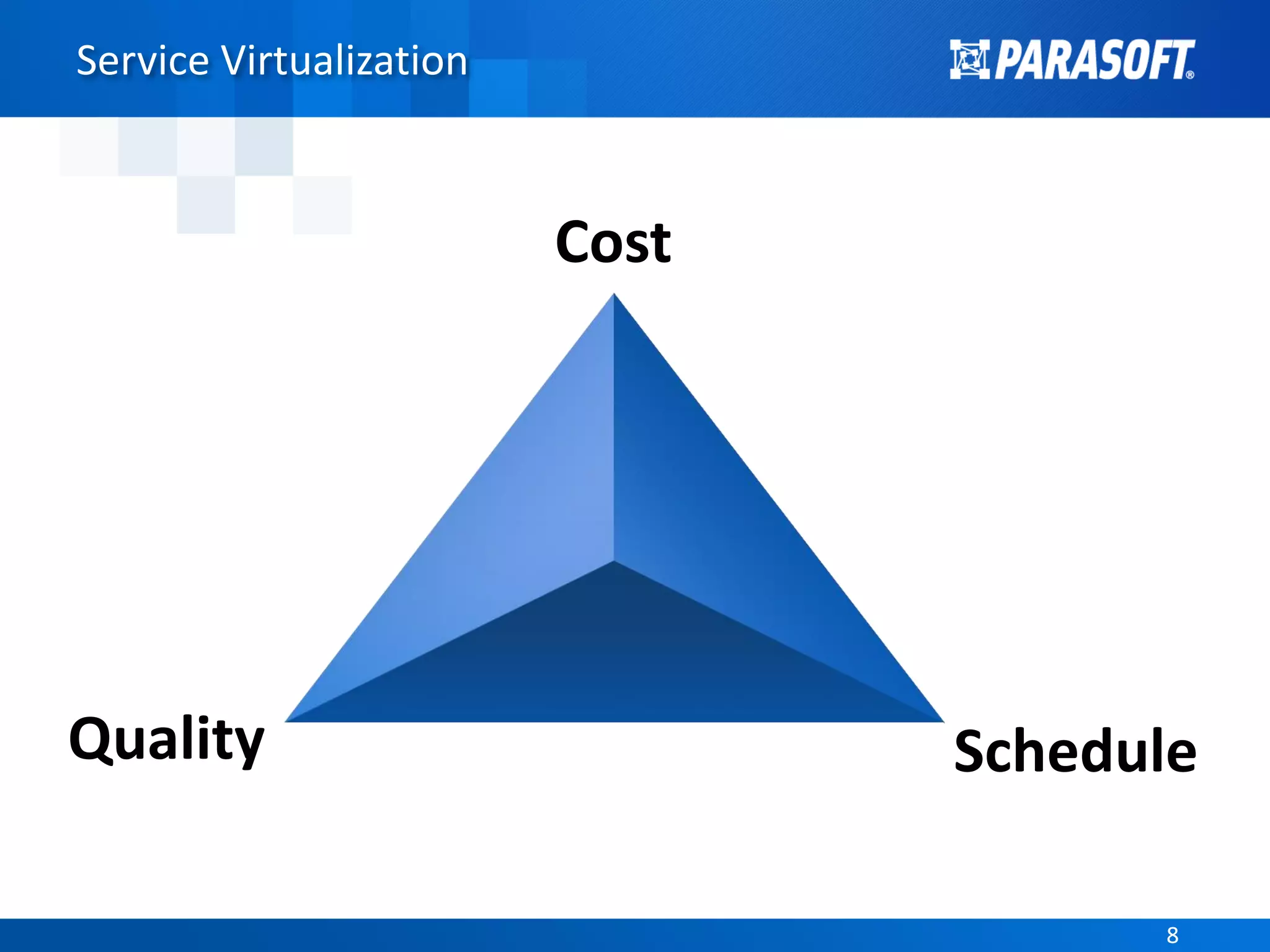 Service Virtualization

PARASOFT®

Cost

Quality

Schedule

8